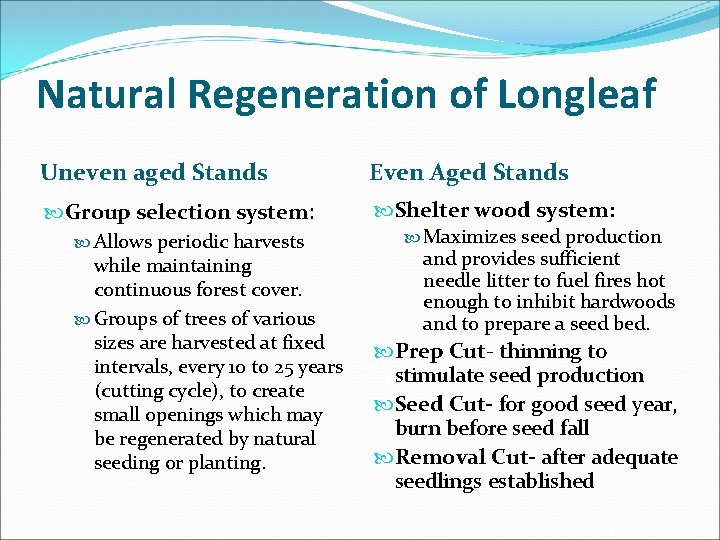 Natural Regeneration of Longleaf

Uneven aged Stands

Group selection system:

Allows periodic harvests while maintaining continuous forest cover.

Groups of trees of various sizes are harvested at fixed intervals, every 10 to 25 years (cutting cycle), to create small openings which may be regenerated by natural seeding or planting.

Even Aged Stands

Shelter wood system:

Maximizes seed production and provides sufficient needle litter to fuel fires hot enough to inhibit hardwoods and to prepare a seed bed.

Prep Cut- thinning to stimulate seed production

Seed Cut- for good seed year, burn before seed fall

Removal Cut- after adequate seedlings established